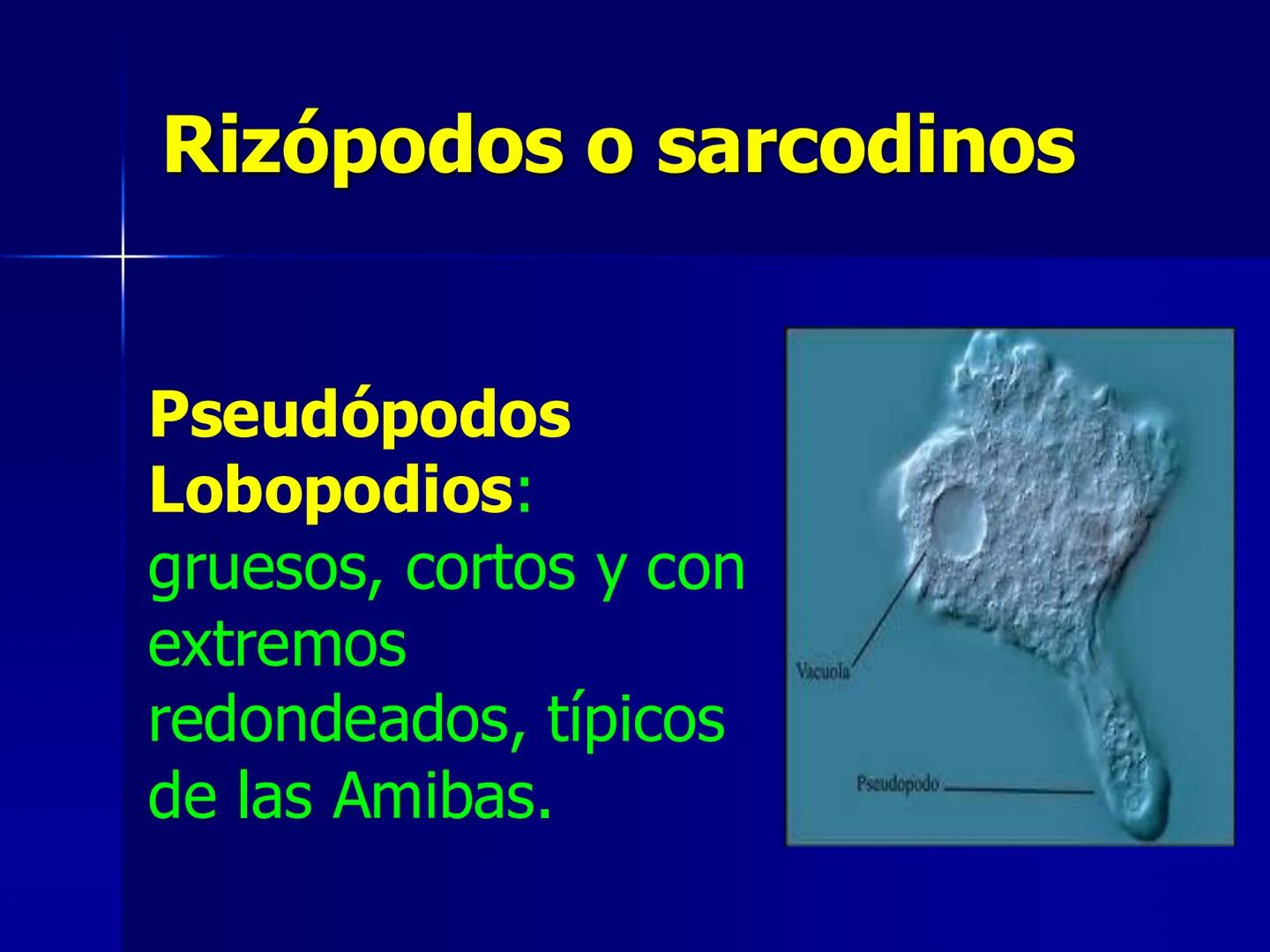 Rizópodos o sarcodinos

Pseudópodos Lobopodios: gruesos, cortos y con extremos redondeados, típicos de las Amibas.

Vacuola

Pseudopodo